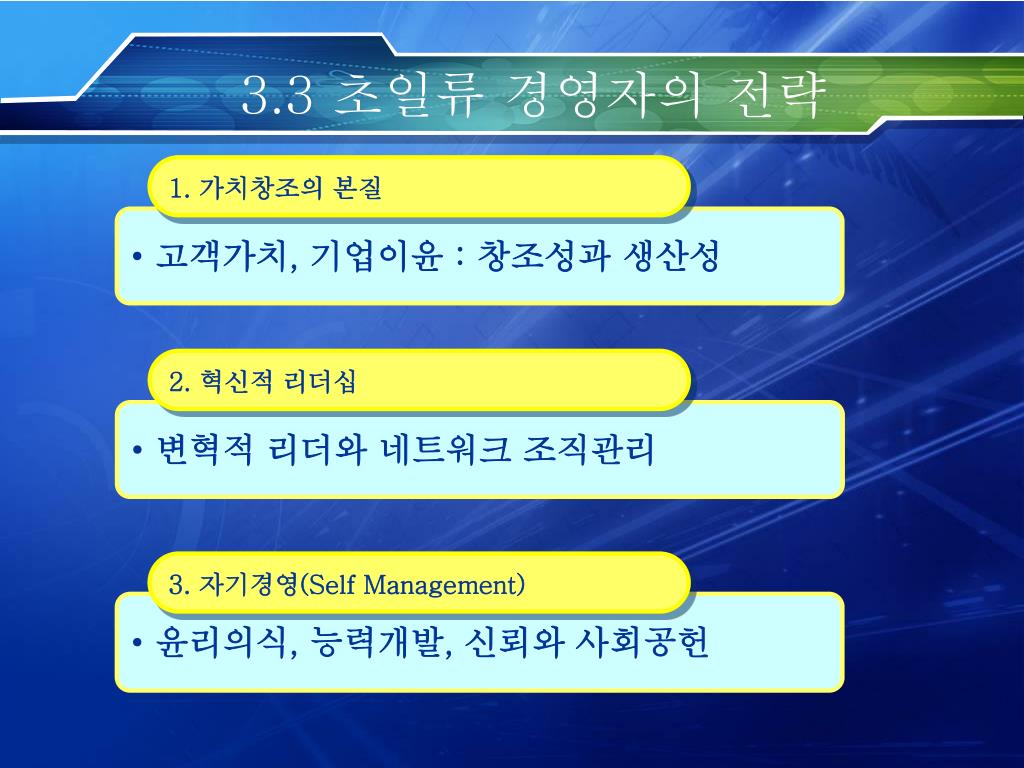 3.3 초일류 경영자의 전략

1. 가치창조의 본질

• 고객가치, 기업이윤 : 창조성과 생산성

2. 혁신적 리더십

• 변혁적 리더와 네트워크 조직관리

3. 자기경영(Self Management)

• 윤리의식, 능력개발, 신뢰와 사회공헌